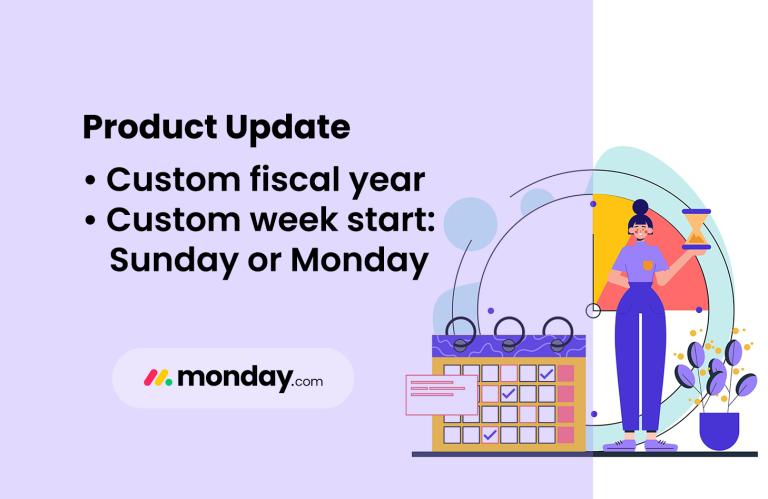 Product Update

• Custom fiscal year
• Custom week start: Sunday or Monday

monday.com